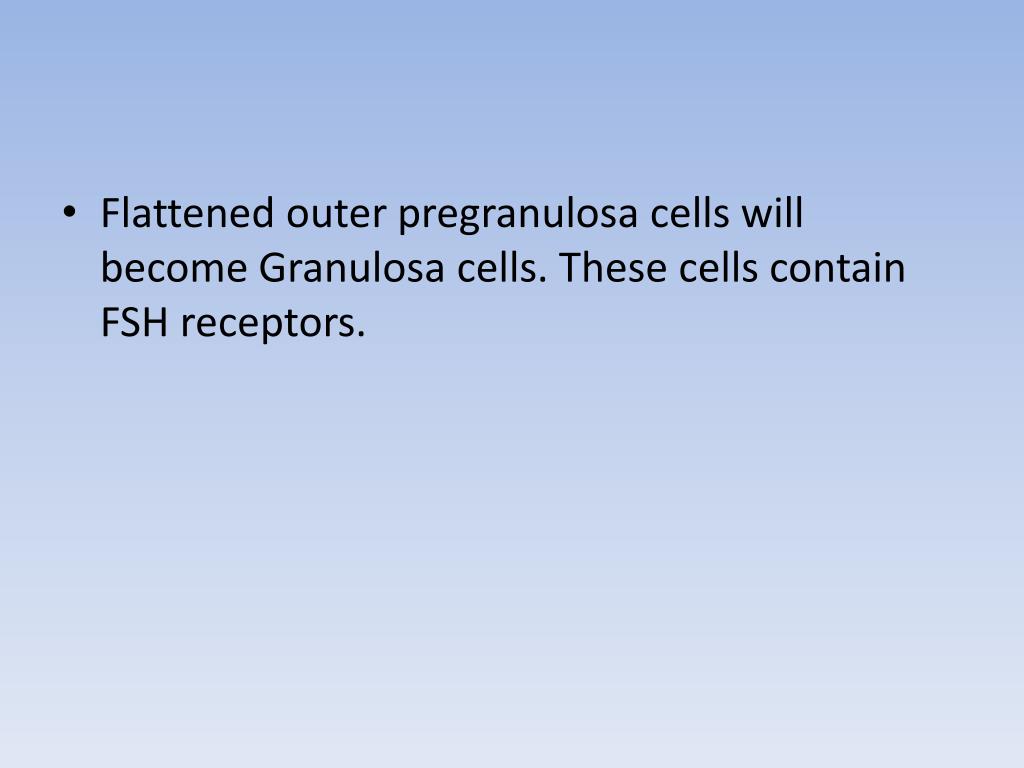 • Flattened outer pregranulosa cells will become Granulosa cells. These cells contain FSH receptors.